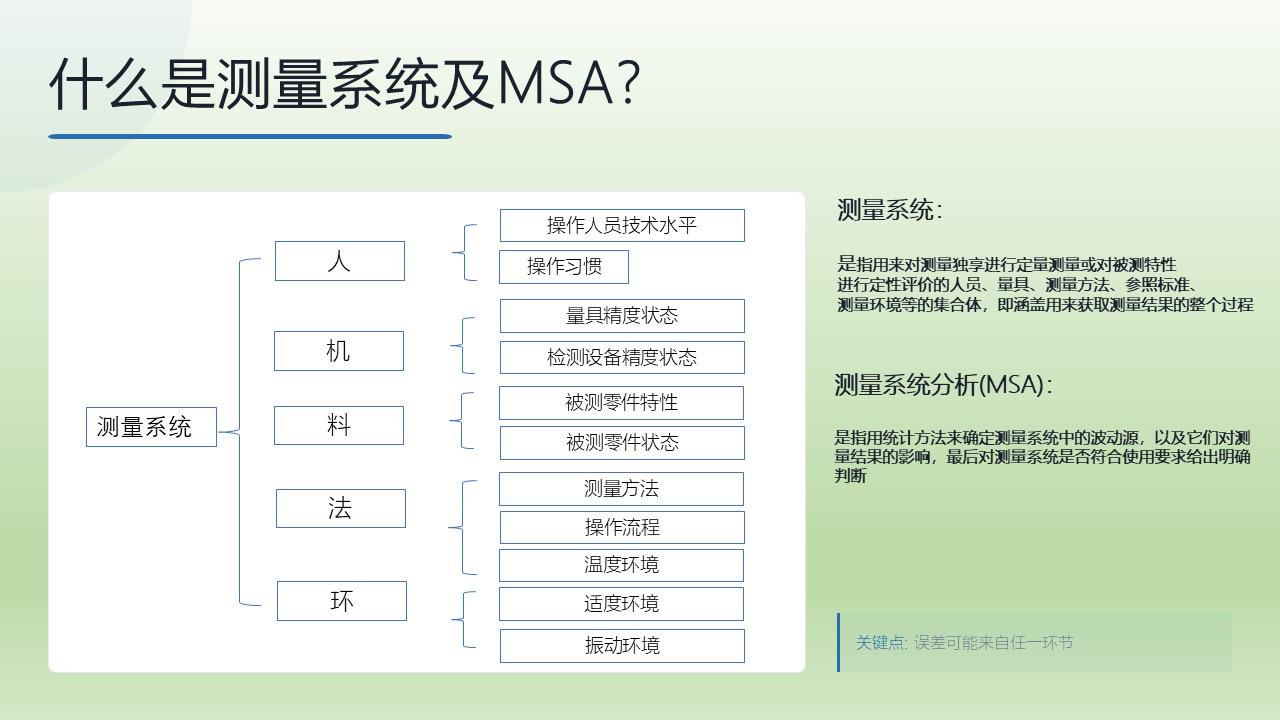 什么是测量系统及MSA?

测量系统

人
操作人员技术水平
操作习惯

机
量具精度状态
检测设备精度状态

料
被测零件特性
被测零件状态

法
测量方法
操作流程
温度环境

环
适度环境
振动环境

测量系统:

是指用来对测量独享进行定量测量或对被测特性进行定性评价的人员、量具、测量方法、参照标准、测量环境等的集合体，即涵盖用来获取测量结果的整个过程

测量系统分析(MSA):

是指用统计方法来确定测量系统中的波动源，以及它们对测量结果的影响，最后对测量系统是否符合使用要求给出明确判断

关键点: 误差可能来自任一环节